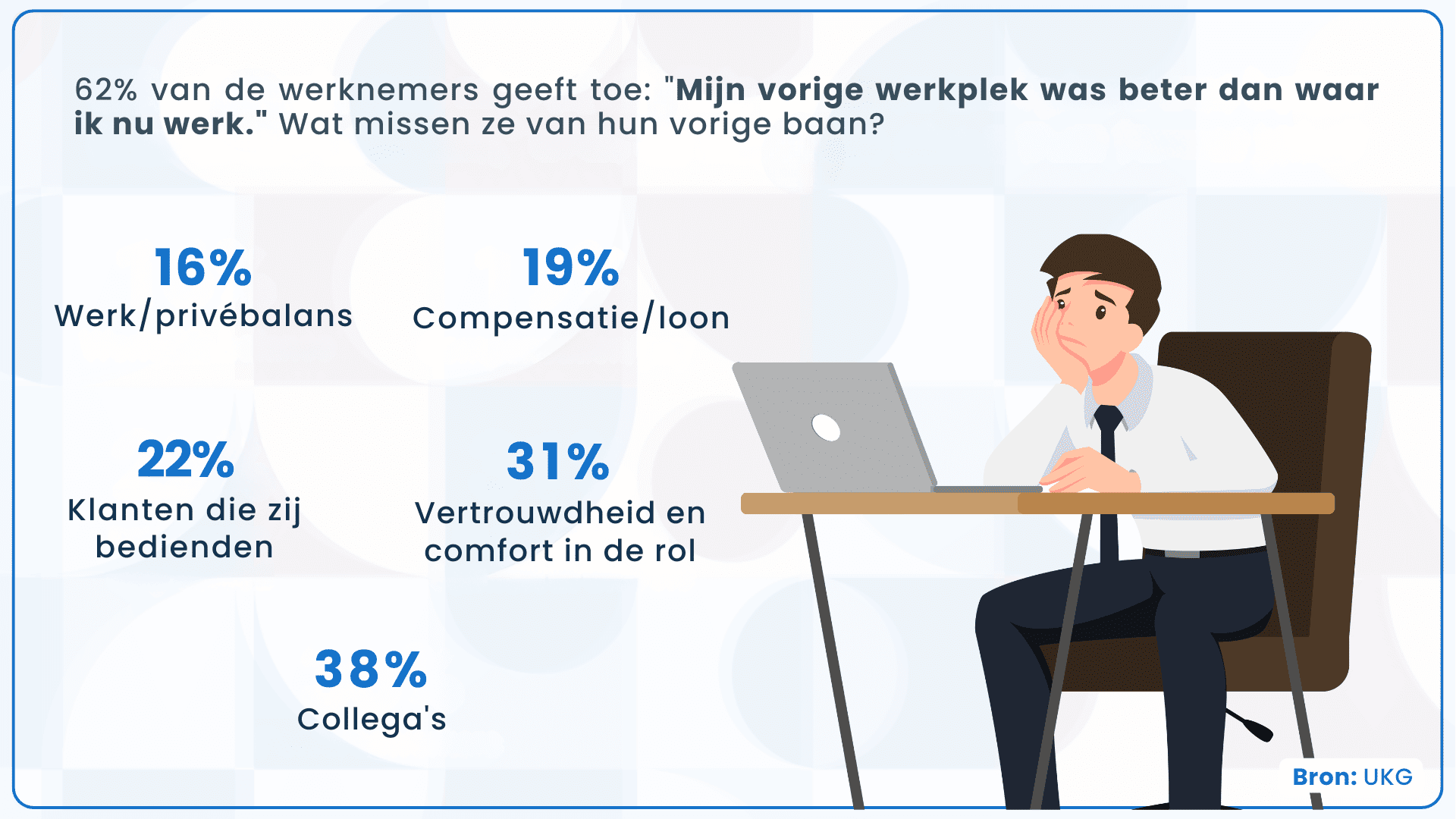 62% van de werknemers geeft toe: "Mijn vorige werkplek was beter dan waar ik nu werk." Wat missen ze van hun vorige baan?

16%
Werk/privébalans

19%
Compensatie/loon

22%
Klanten die zij bedienden

31%
Vertrouwdheid en comfort in de rol

38%
Collega's

Bron: UKG